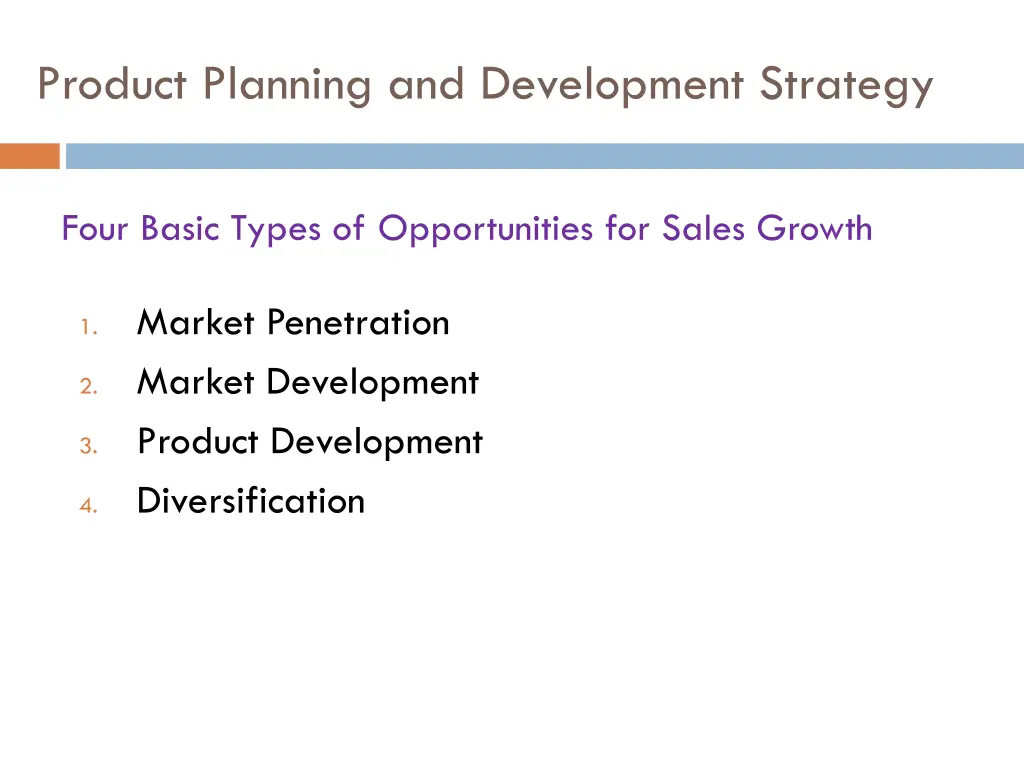 Product Planning and Development Strategy

Four Basic Types of Opportunities for Sales Growth

1. Market Penetration
2. Market Development
3. Product Development
4. Diversification